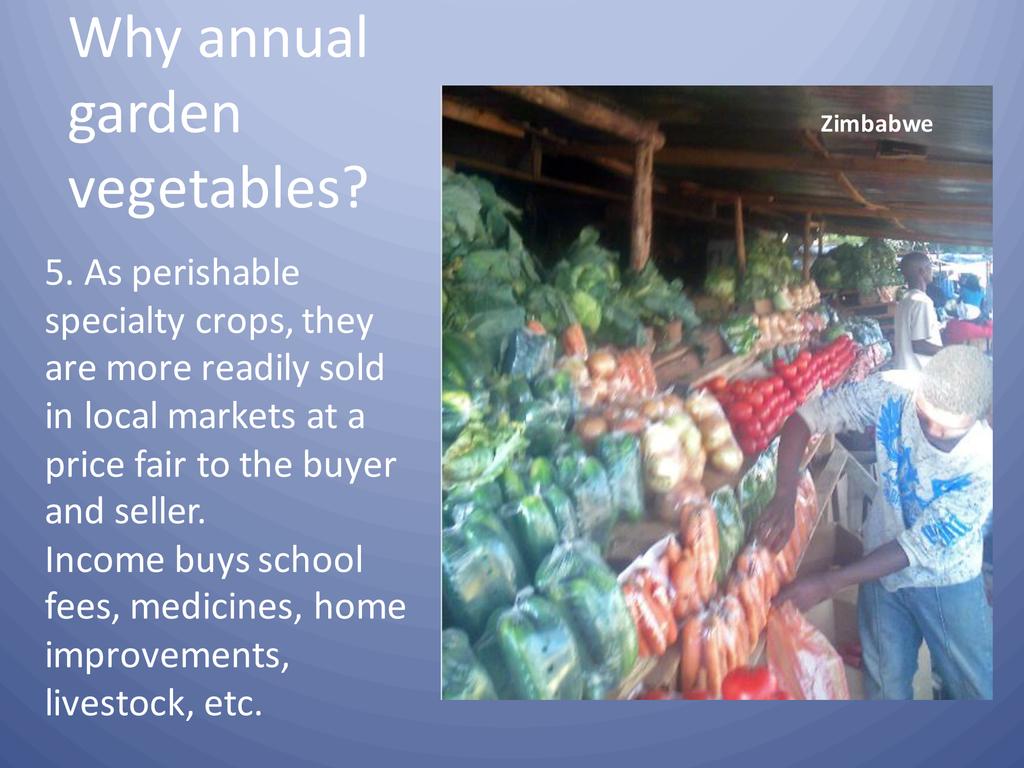 Why annual garden vegetables?

5. As perishable specialty crops, they are more readily sold in local markets at a price fair to the buyer and seller.
Income buys school fees, medicines, home improvements, livestock, etc.

Zimbabwe